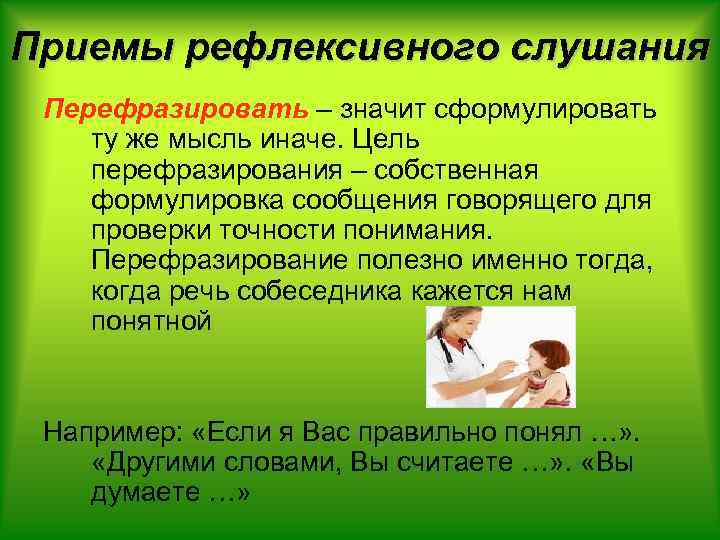 Приемы рефлексивного слушания

Перефразировать – значит сформулировать ту же мысль иначе. Цель перефразирования – собственная формулировка сообщения говорящего для проверки точности понимания. Перефразирование полезно именно тогда, когда речь собеседника кажется нам понятной

Например: «Если я Вас правильно понял …». «Другими словами, Вы считаете …». «Вы думаете …»